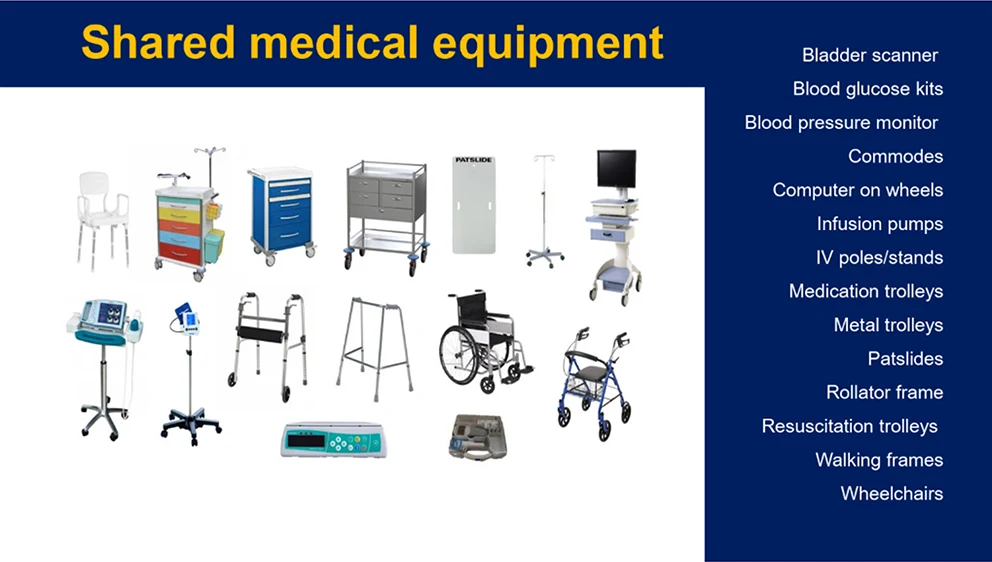 Shared medical equipment

PATSLIDE

Bladder scanner
Blood glucose kits
Blood pressure monitor
Commodes
Computer on wheels
Infusion pumps
IV poles/stands
Medication trolleys
Metal trolleys
Patslides
Rollator frame
Resuscitation trolleys
Walking frames
Wheelchairs